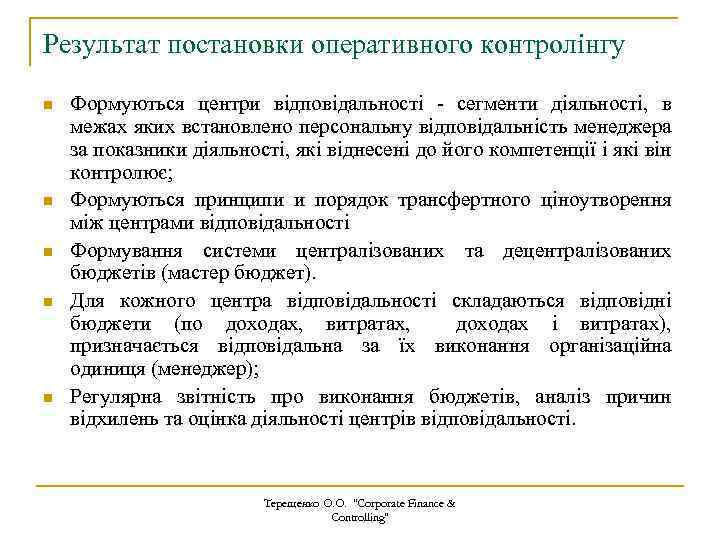 Результат постановки оперативного контролінгу

Формуються центри відповідальності - сегменти діяльності, в межах яких встановлено персональну відповідальність менеджера за показники діяльності, які віднесені до його компетенції і які він контролює;

Формуються принципи и порядок трансфертного ціноутворення між центрами відповідальності

Формування системи централізованих та децентралізованих бюджетів (мастер бюджет).

Для кожного центра відповідальності складаються відповідні бюджети (по доходах, витратах, доходах і витратах), призначається відповідальна за їх виконання організаційна одиниця (менеджер);

Регулярна звітність про виконання бюджетів, аналіз причин відхилень та оцінка діяльності центрів відповідальності.

Терещенко О.О. "Corporate Finance & Controlling"